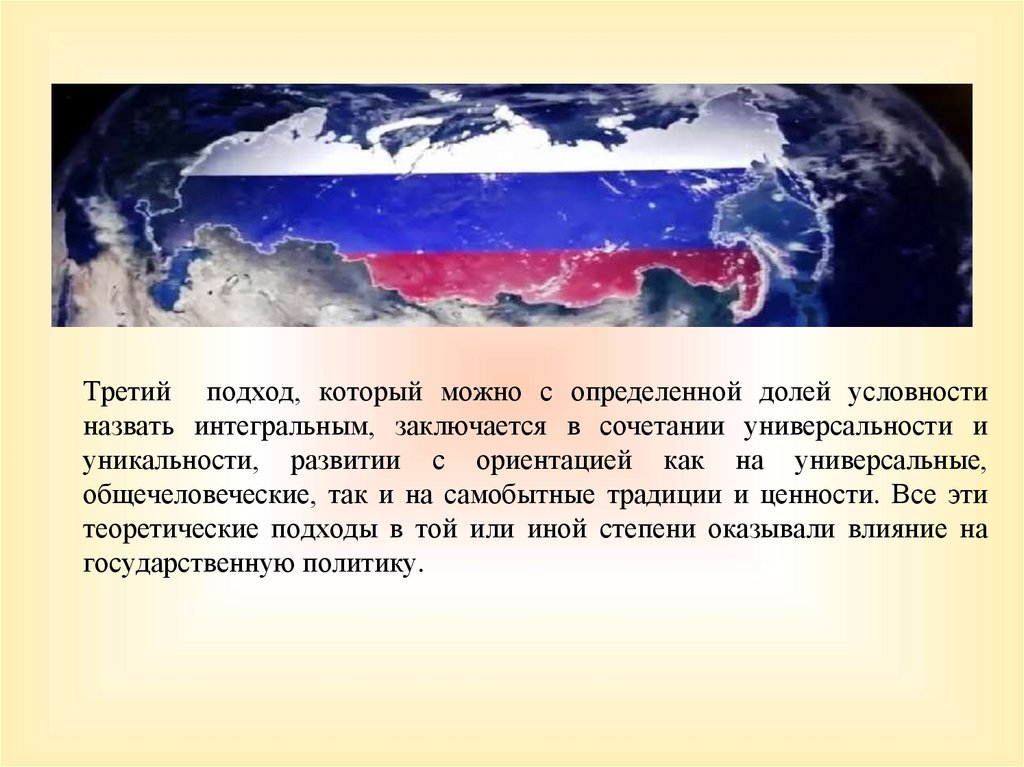 Третий подход, который можно с определенной долей условности назвать интегральным, заключается в сочетании универсальности и уникальности, развитии с ориентацией как на универсальные, общечеловеческие, так и на самобытные традиции и ценности. Все эти теоретические подходы в той или иной степени оказывали влияние на государственную политику.